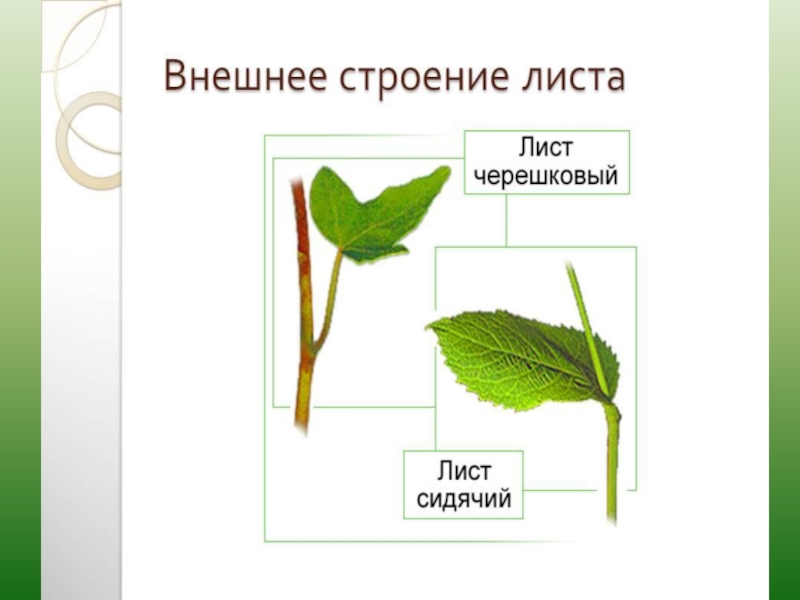 Внешнее строение листа

Лист черешковый

Лист сидячий